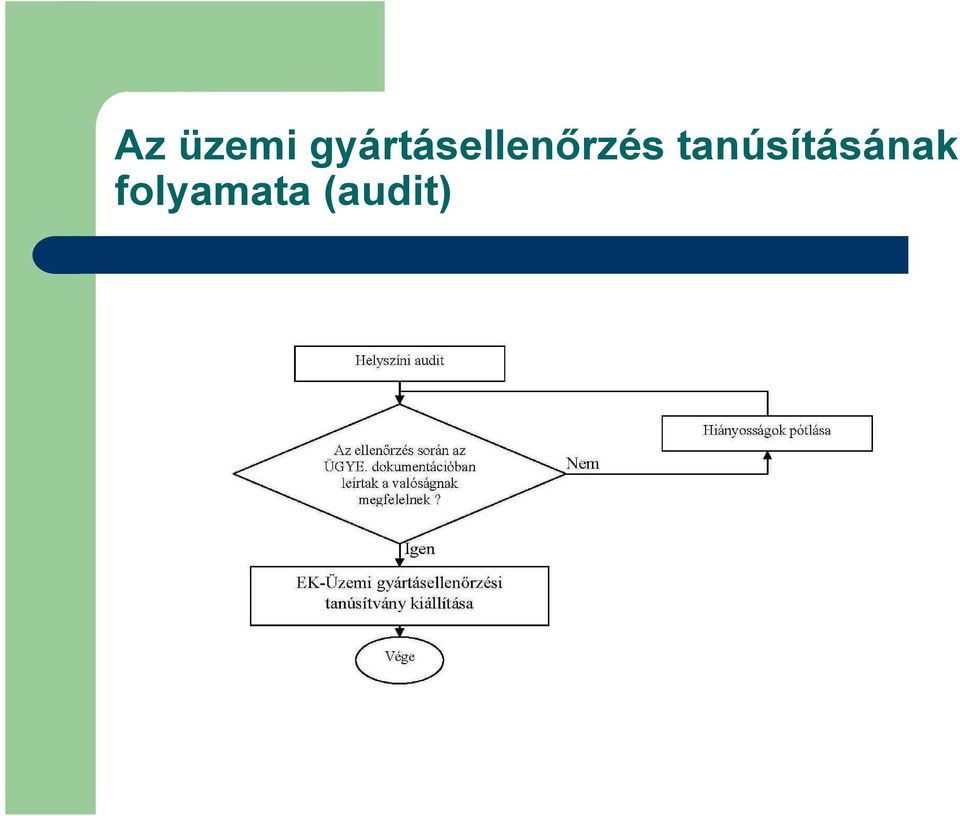 Az üzemi gyártásellenőrzés tanúsításának folyamata (audit)

Helyszíni audit

Az ellenőrzés során az ÜGYE. dokumentációban leírtak a valóságnak megfelelnek ?

Nem

Hiányosságok pótlása

Igen

EK-Üzemi gyártásellenőrzési tanúsítvány kiállítása

Vége